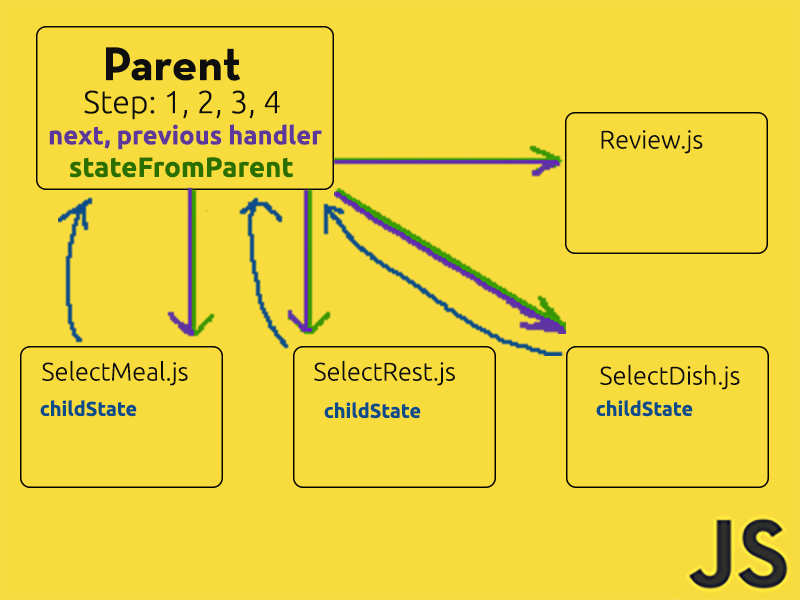 Parent
Step: 1, 2, 3, 4
next, previous handler
stateFromParent

Review.js

SelectMeal.js
childState

SelectRest.js
childState

SelectDish.js
childState

JS